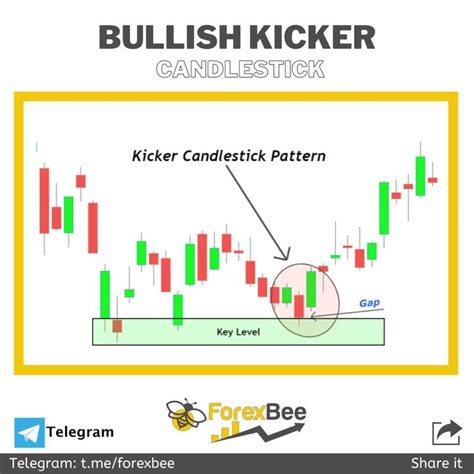 BULLISH KICKER
CANDLESTICK

Kicker Candlestick Pattern

Gap

Key Level

ForexBee

Telegram

Telegram: t.me/forexbee

Share it